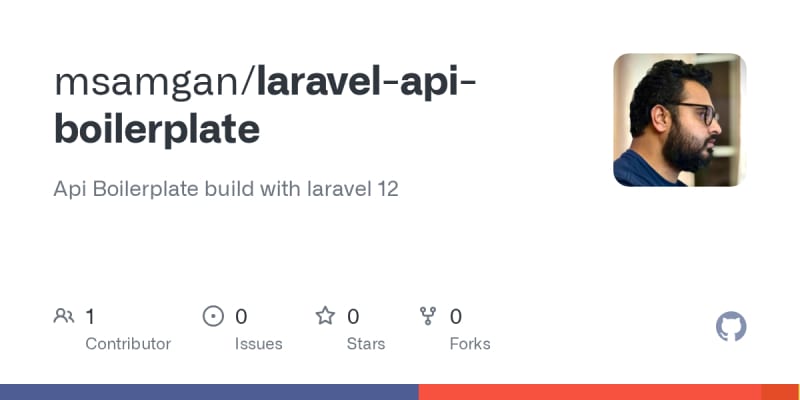 msamgan/laravel-api-boilerplate

Api Boilerplate build with laravel 12

1
Contributor

0
Issues

0
Stars

0
Forks